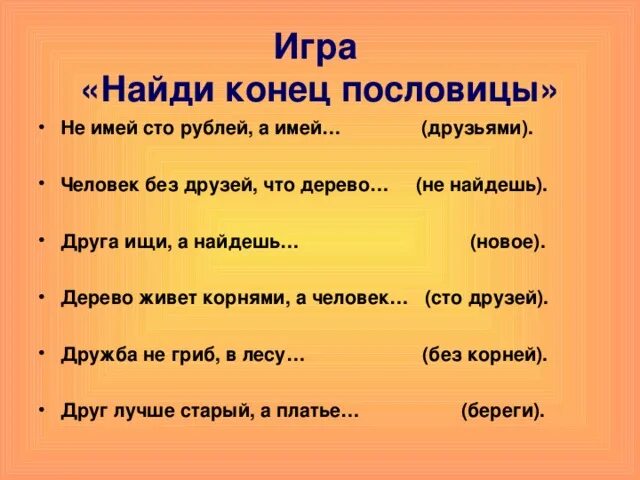 Игра
«Найди конец пословицы»

• Не имей сто рублей, а имей… (друзьями).

• Человек без друзей, что дерево… (не найдешь).

• Друга ищи, а найдешь… (новое).

• Дерево живет корнями, а человек… (сто друзей).

• Дружба не гриб, в лесу… (без корней).

• Друг лучше старый, а платье… (береги).